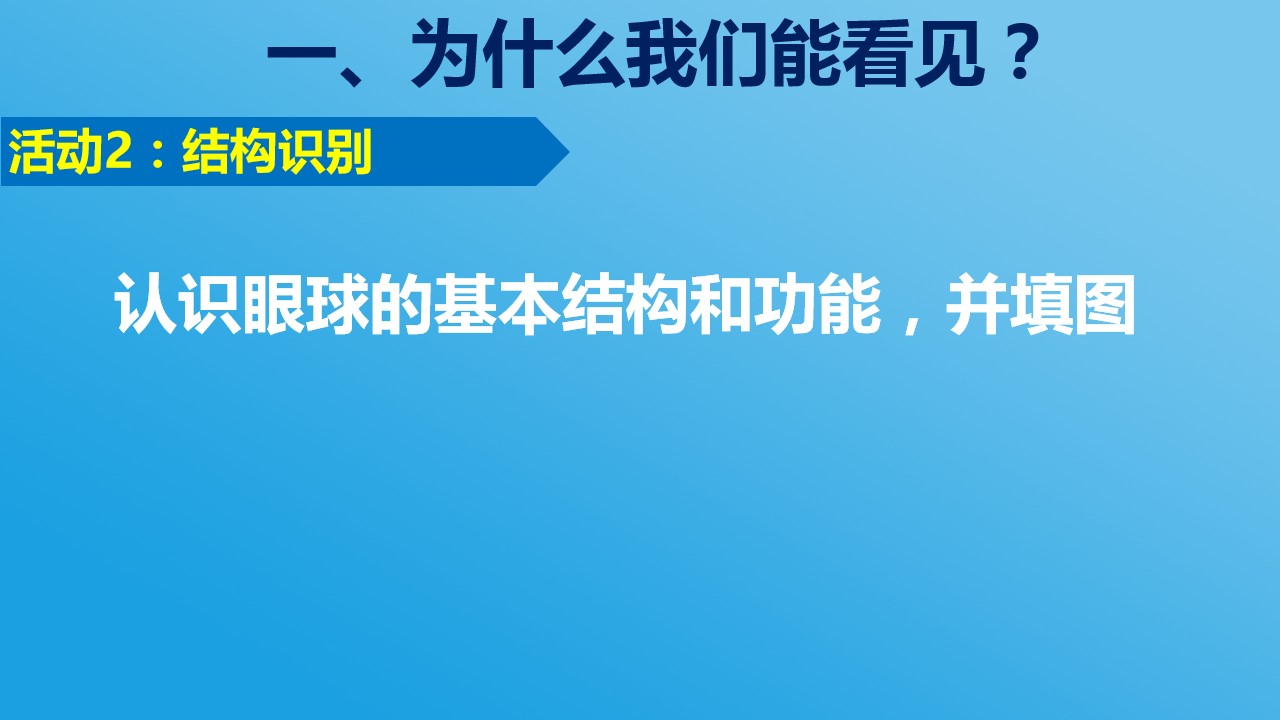 一、为什么我们能看见？

活动2：结构识别

认识眼球的基本结构和功能，并填图